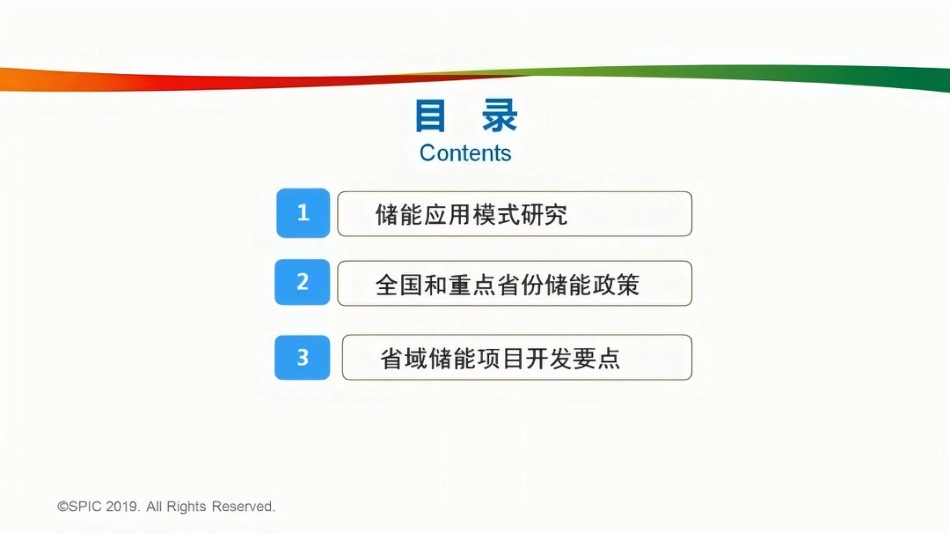 目 录
Contents

1 储能应用模式研究

2 全国和重点省份储能政策

3 省域储能项目开发要点

©SPIC 2019. All Rights Reserved.